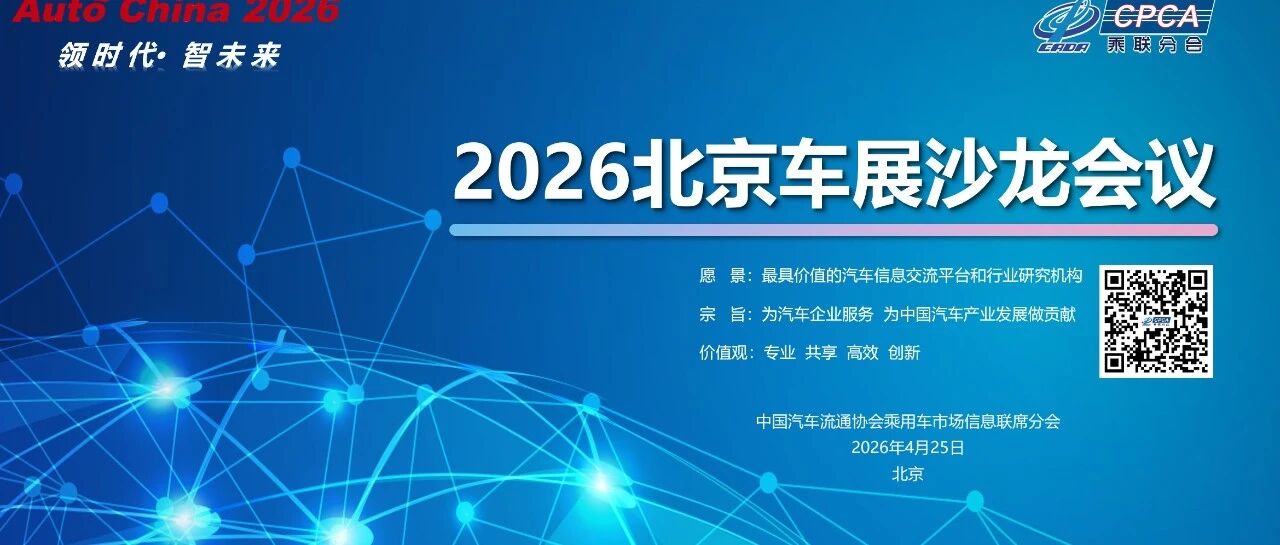 Auto China 2026
领时代·智未来

CADA CPCA 乘联分会

2026北京车展沙龙会议

愿　景：最具价值的汽车信息交流平台和行业研究机构
宗　旨：为汽车企业服务 为中国汽车产业发展做贡献
价值观：专业 共享 高效 创新

中国汽车流通协会乘用车市场信息联席分会
2026年4月25日
北京